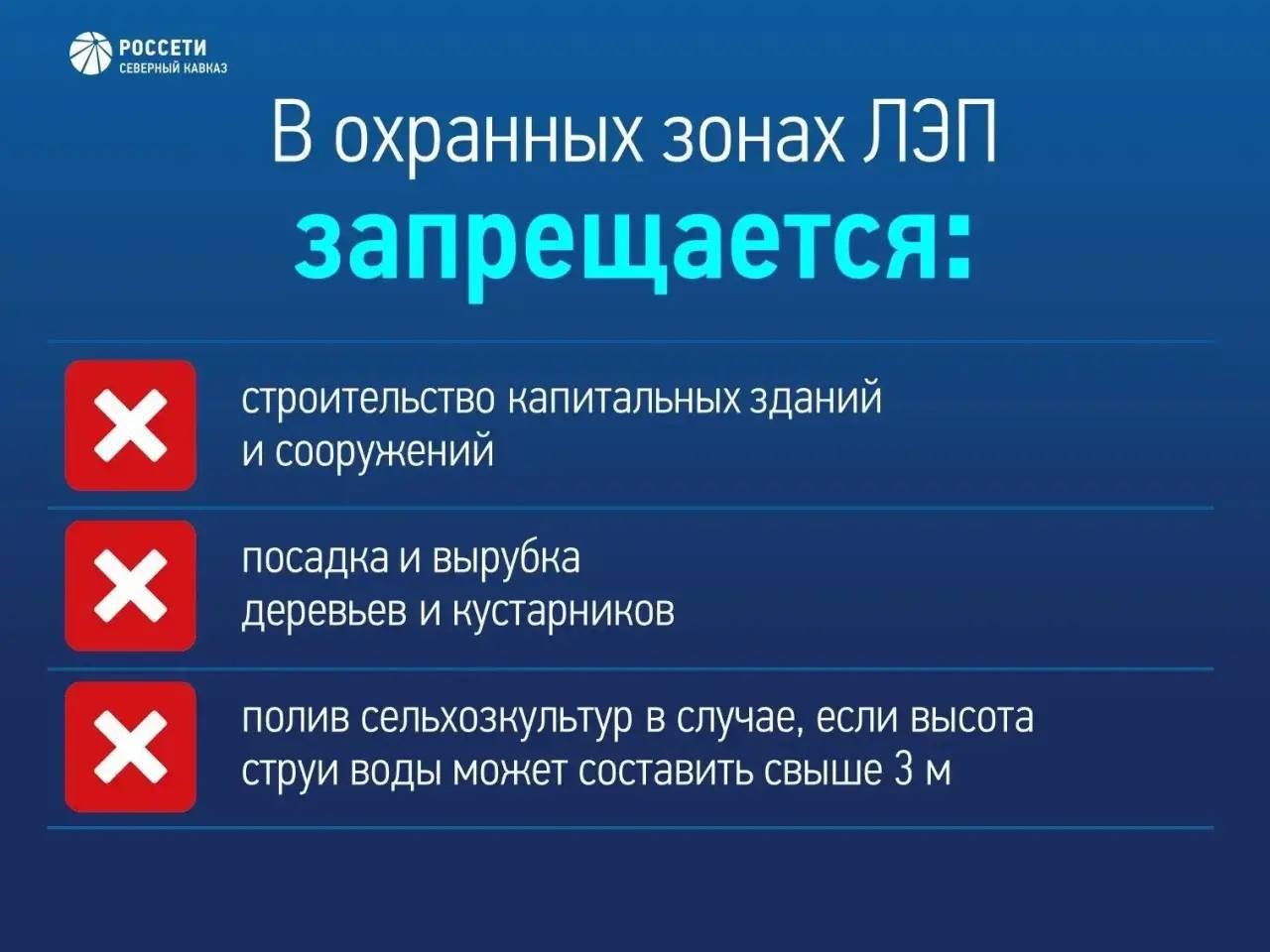 РОССЕТИ
СЕВЕРНЫЙ КАВКАЗ

В охранных зонах ЛЭП
запрещается:

строительство капитальных зданий и сооружений

посадка и вырубка деревьев и кустарников

полив сельхозкультур в случае, если высота струи воды может составить свыше 3 м